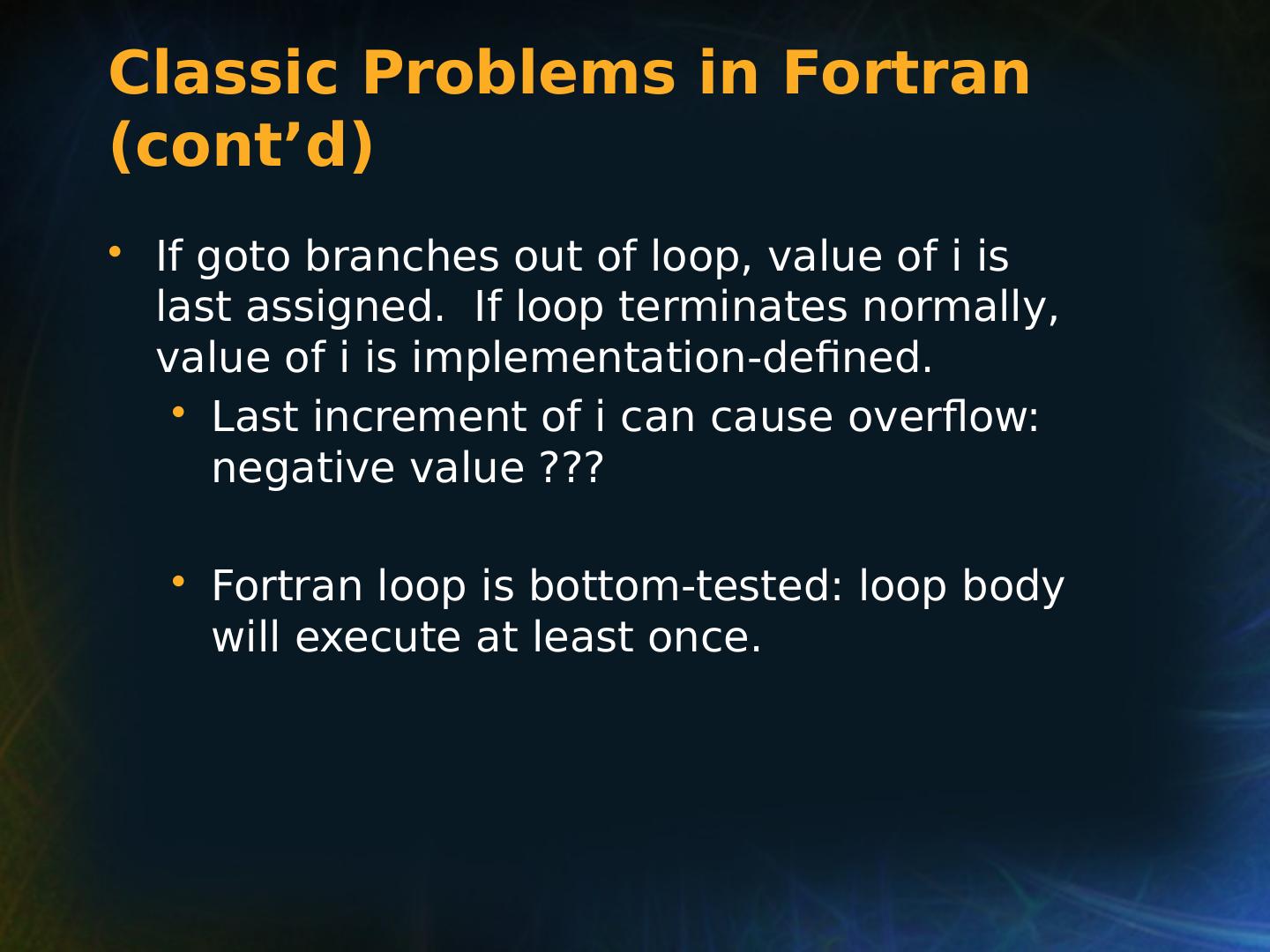 Classic Problems in Fortran (cont’d)

• If goto branches out of loop, value of i is last assigned. If loop terminates normally, value of i is implementation-defined.

• Last increment of i can cause overflow: negative value ???

• Fortran loop is bottom-tested: loop body will execute at least once.